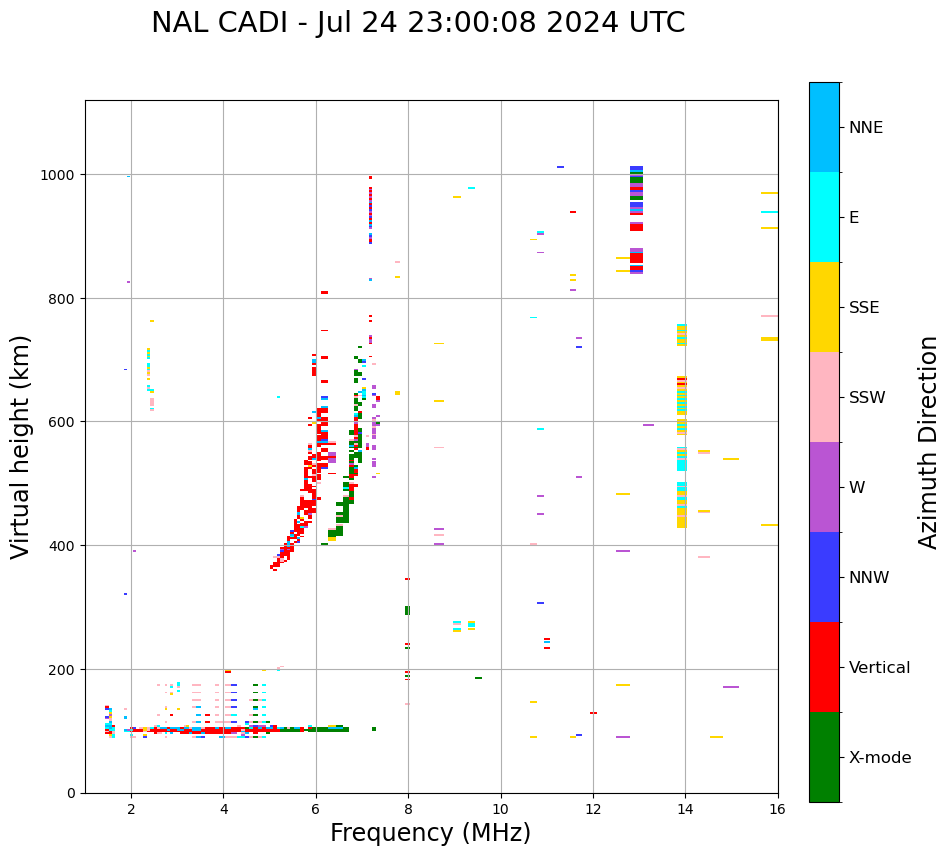 NAL CADI - Jul 24 23:00:08 2024 UTC

Virtual height (km)

1000
800
600
400
200
0

2
4
6
8
10
12
14
16

Frequency (MHz)

NNE
E
SSE
SSW
W
NNW
Vertical
X-mode

Azimuth Direction